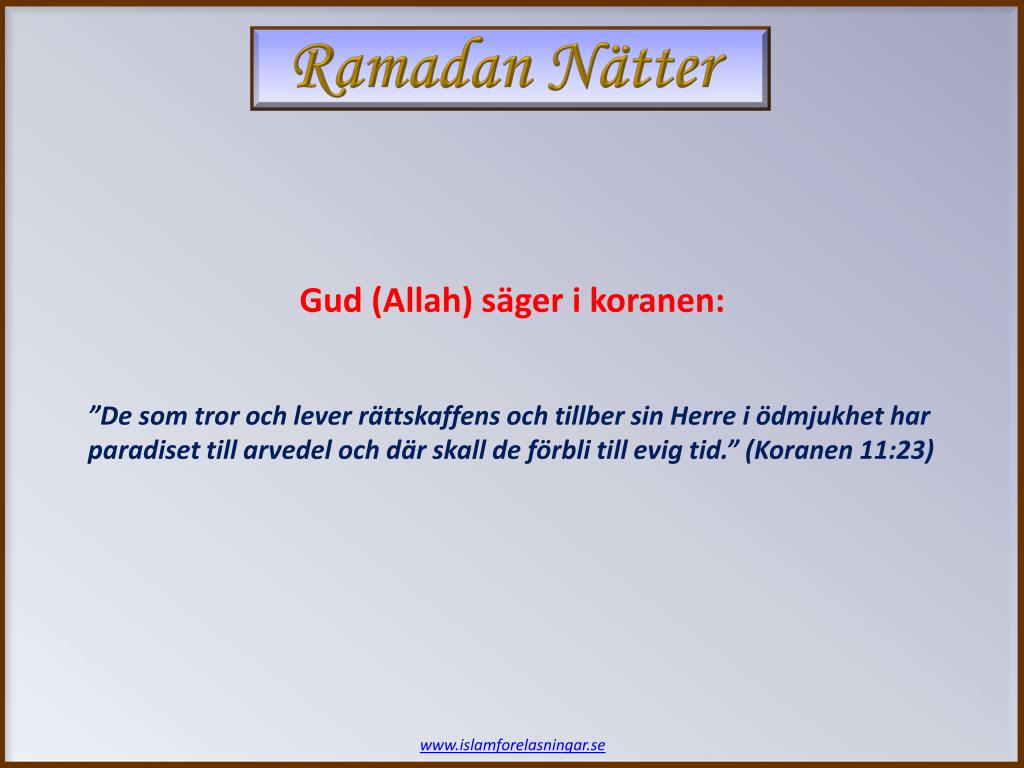 Ramadan Nätter

Gud (Allah) säger i koranen:

”De som tror och lever rättskaffens och tillber sin Herre i ödmjukhet har paradiset till arvedel och där skall de förbli till evig tid.” (Koranen 11:23)

www.islamforelasningar.se